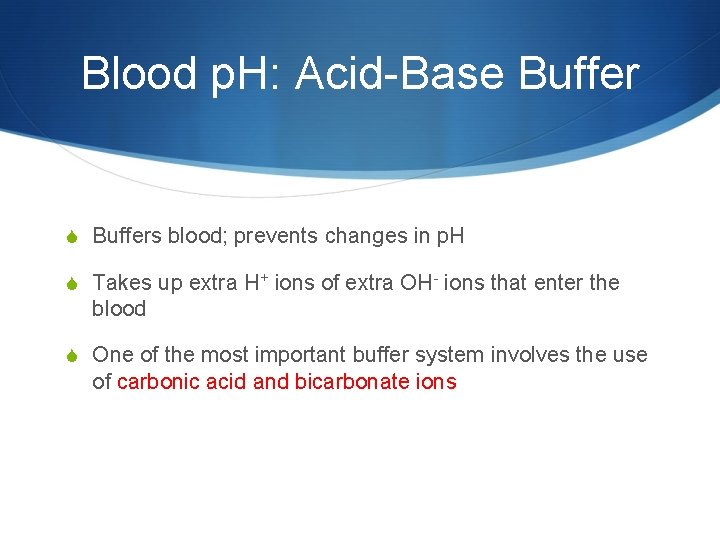 Blood pH: Acid-Base Buffer

Buffers blood; prevents changes in pH

Takes up extra $H^+$ ions of extra $OH^-$ ions that enter the blood

One of the most important buffer system involves the use of carbonic acid and bicarbonate ions